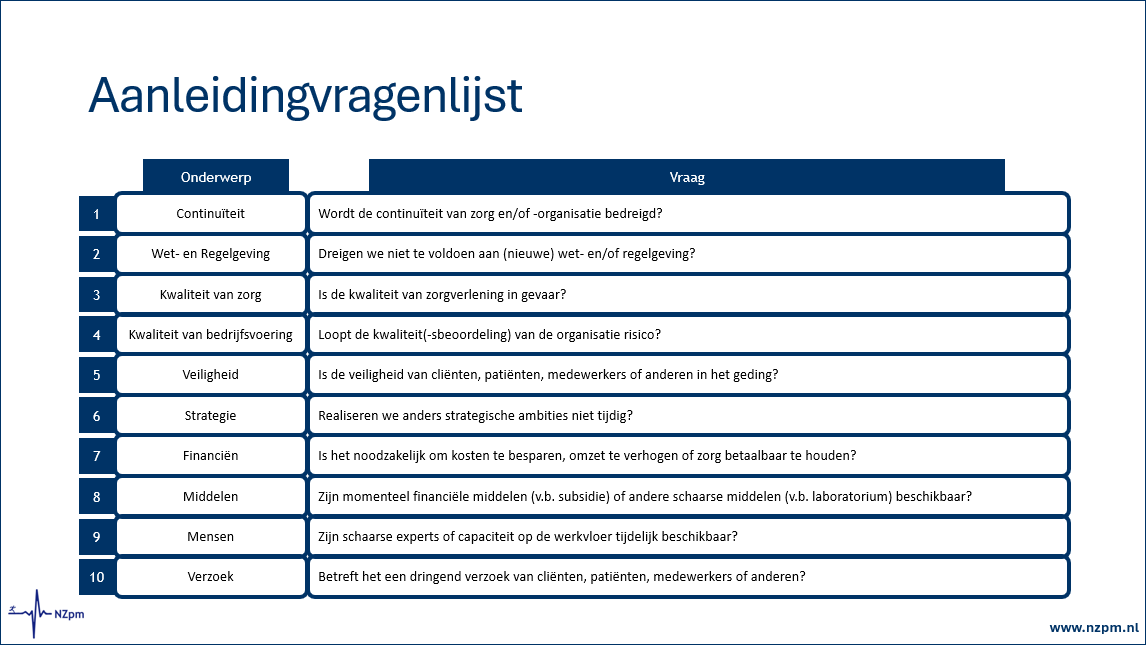 Aanleidingvragenlijst

| | Onderwerp | Vraag |
|---|---|---|
| 1 | Continuïteit | Wordt de continuïteit van zorg en/of -organisatie bedreigd? |
| 2 | Wet- en Regelgeving | Dreigen we niet te voldoen aan (nieuwe) wet- en/of regelgeving? |
| 3 | Kwaliteit van zorg | Is de kwaliteit van zorgverlening in gevaar? |
| 4 | Kwaliteit van bedrijfsvoering | Loopt de kwaliteit(-sbeoordeling) van de organisatie risico? |
| 5 | Veiligheid | Is de veiligheid van cliënten, patiënten, medewerkers of anderen in het geding? |
| 6 | Strategie | Realiseren we anders strategische ambities niet tijdig? |
| 7 | Financiën | Is het noodzakelijk om kosten te besparen, omzet te verhogen of zorg betaalbaar te houden? |
| 8 | Middelen | Zijn momenteel financiële middelen (v.b. subsidie) of andere schaarse middelen (v.b. laboratorium) beschikbaar? |
| 9 | Mensen | Zijn schaarse experts of capaciteit op de werkvloer tijdelijk beschikbaar? |
| 10 | Verzoek | Betreft het een dringend verzoek van cliënten, patiënten, medewerkers of anderen? |

NZpm

www.nzpm.nl